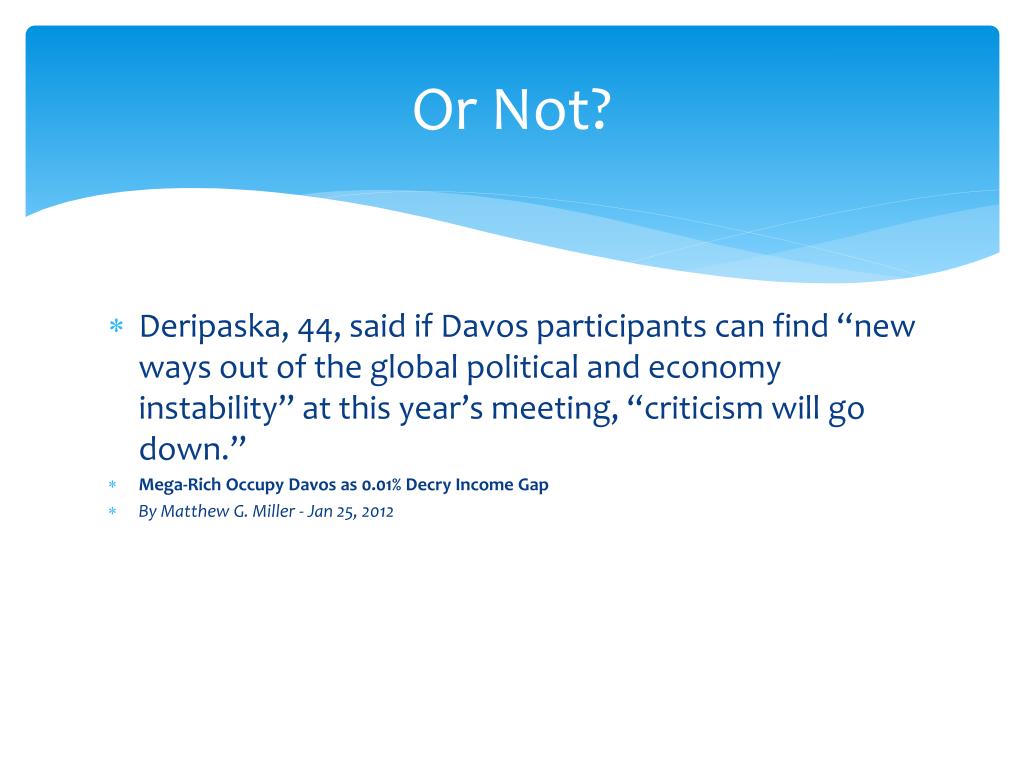 Or Not?

* Deripaska, 44, said if Davos participants can find “new ways out of the global political and economy instability” at this year’s meeting, “criticism will go down.”
* Mega-Rich Occupy Davos as 0.01% Decry Income Gap
* By Matthew G. Miller - Jan 25, 2012